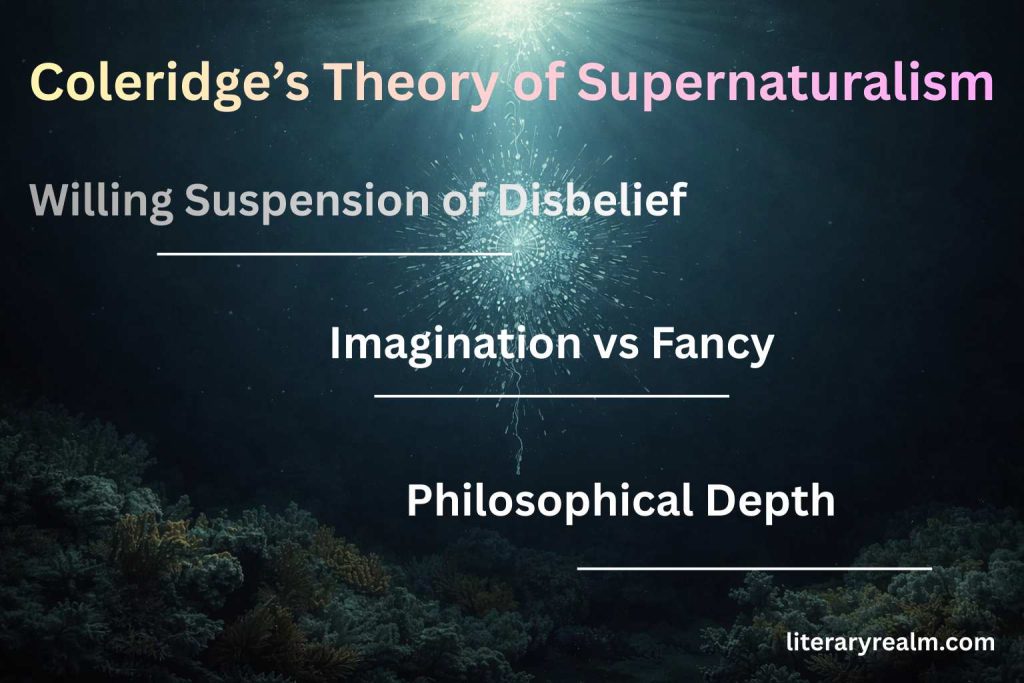 Coleridge's Theory of Supernaturalism

Willing Suspension of Disbelief

Imagination vs Fancy

Philosophical Depth

literaryrealm.com